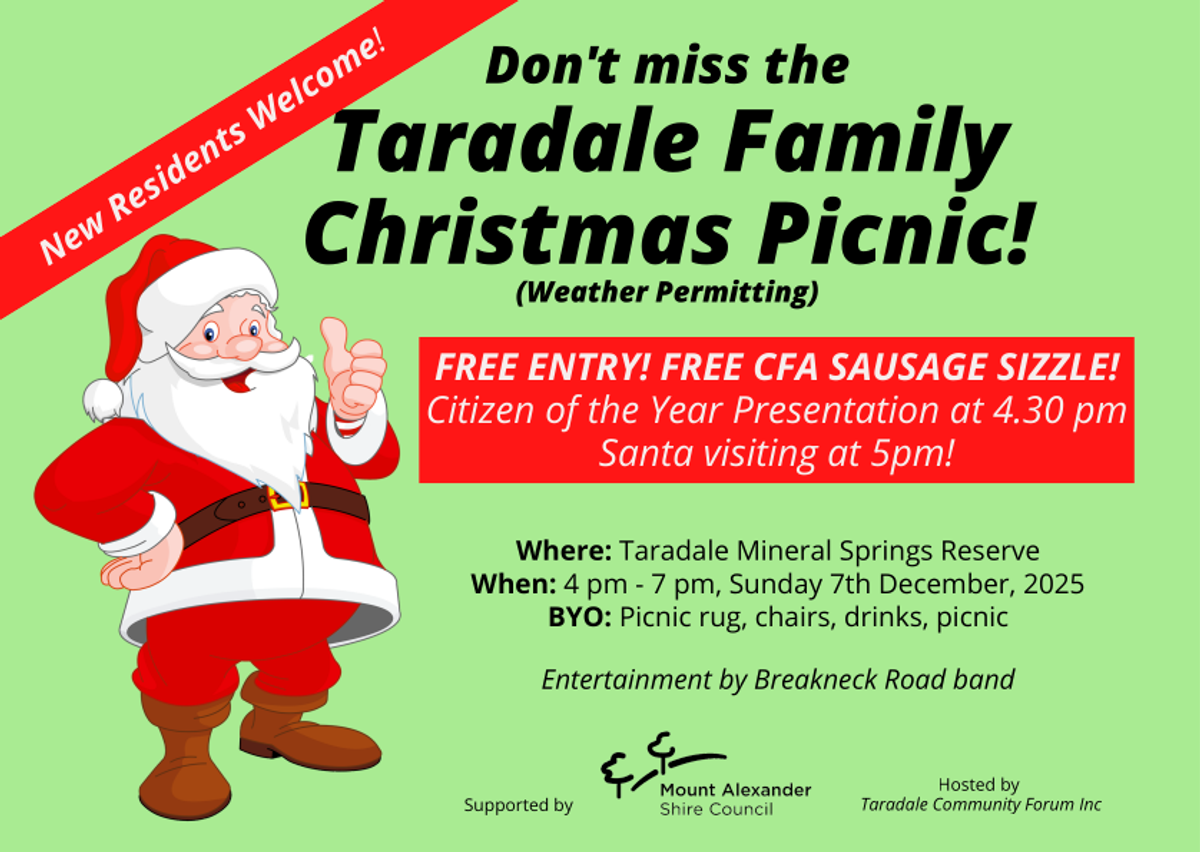 New Residents Welcome!

Don't miss the
Taradale Family Christmas Picnic!
(Weather Permitting)

FREE ENTRY! FREE CFA SAUSAGE SIZZLE!
Citizen of the Year Presentation at 4.30 pm
Santa visiting at 5pm!

Where: Taradale Mineral Springs Reserve
When: 4 pm - 7 pm, Sunday 7th December, 2025
BYO: Picnic rug, chairs, drinks, picnic

Entertainment by Breakneck Road band

Supported by

Mount Alexander
Shire Council

Hosted by
Taradale Community Forum Inc